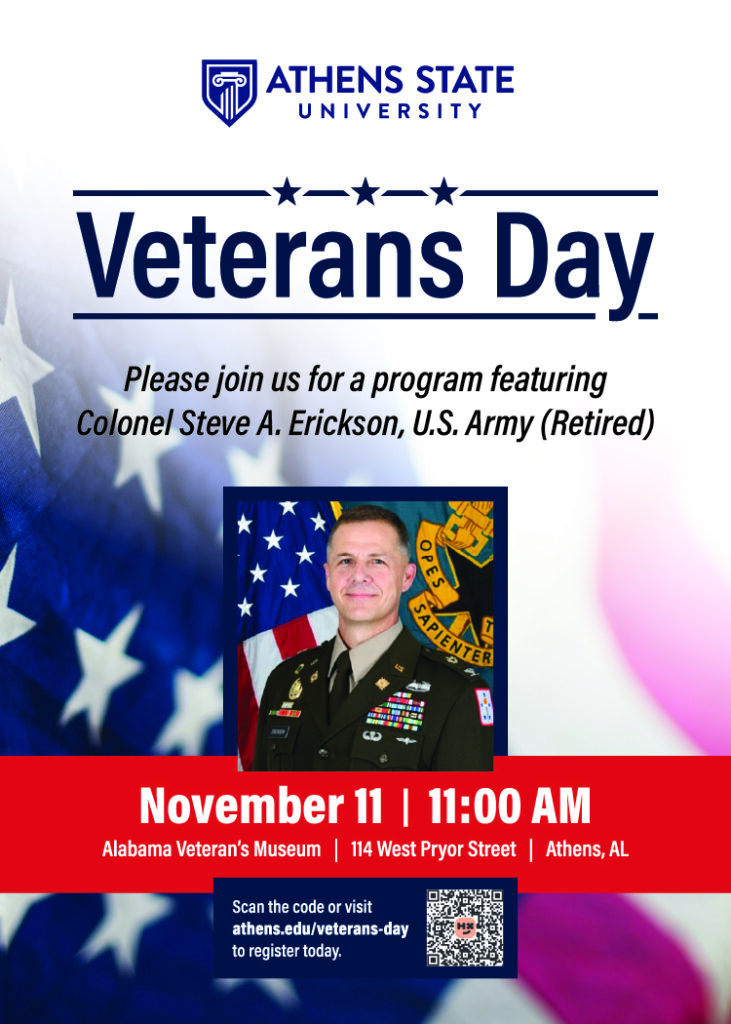 ATHENS STATE
UNIVERSITY

Veterans Day

Please join us for a program featuring Colonel Steve A. Erickson, U.S. Army (Retired)

November 11 | 11:00 AM

Alabama Veteran's Museum | 114 West Pryor Street | Athens, AL

Scan the code or visit athens.edu/veterans-day to register today.